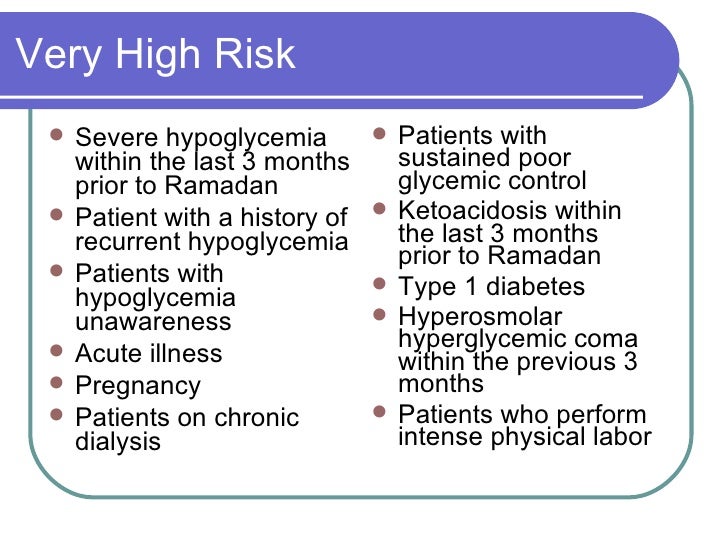 Very High Risk

- Severe hypoglycemia within the last 3 months prior to Ramadan
- Patient with a history of recurrent hypoglycemia
- Patients with hypoglycemia unawareness
- Acute illness
- Pregnancy
- Patients on chronic dialysis

- Patients with sustained poor glycemic control
- Ketoacidosis within the last 3 months prior to Ramadan
- Type 1 diabetes
- Hyperosmolar hyperglycemic coma within the previous 3 months
- Patients who perform intense physical labor